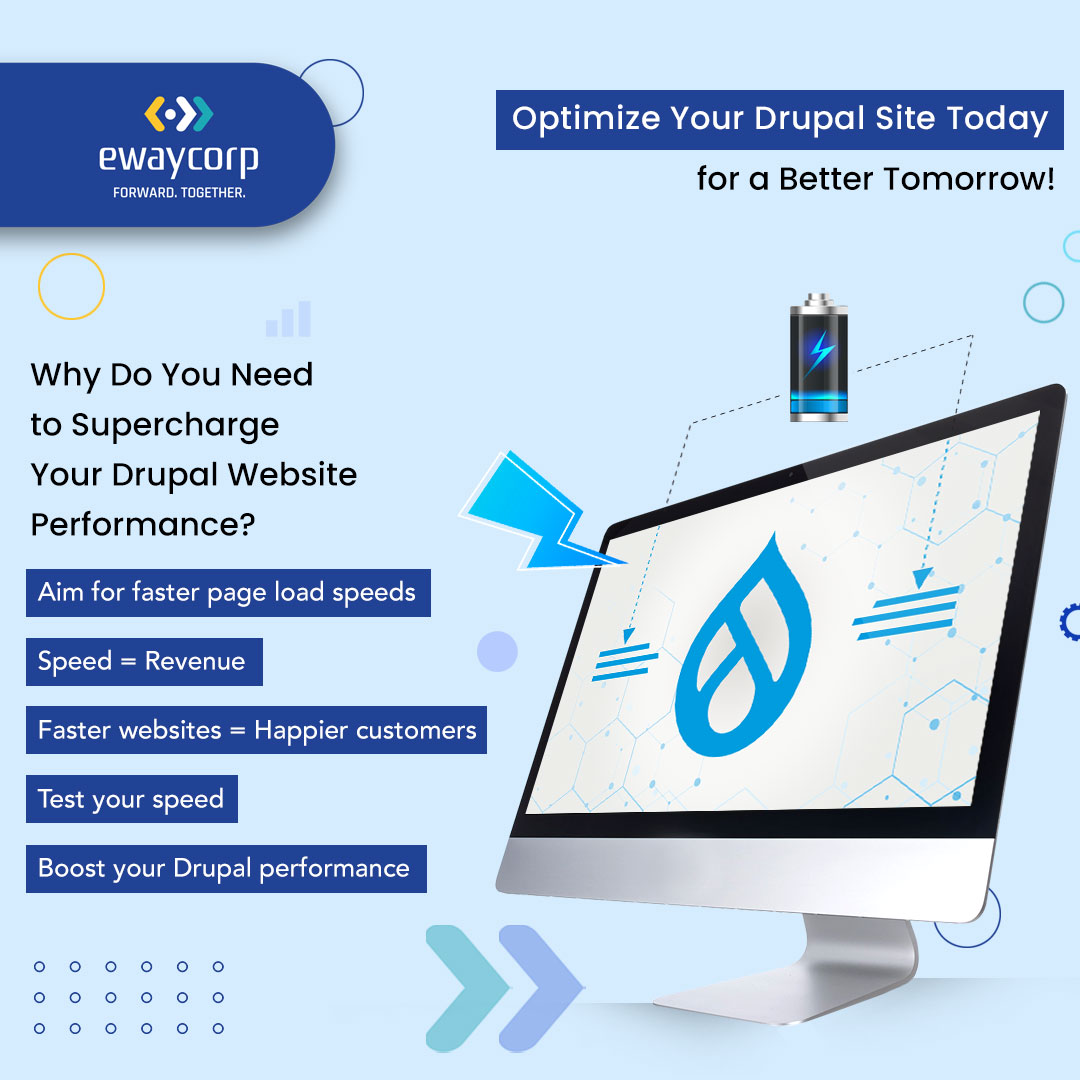 ewaycorp
FORWARD. TOGETHER.

Optimize Your Drupal Site Today
for a Better Tomorrow!

Why Do You Need to Supercharge Your Drupal Website Performance?

Aim for faster page load speeds

Speed = Revenue

Faster websites = Happier customers

Test your speed

Boost your Drupal performance